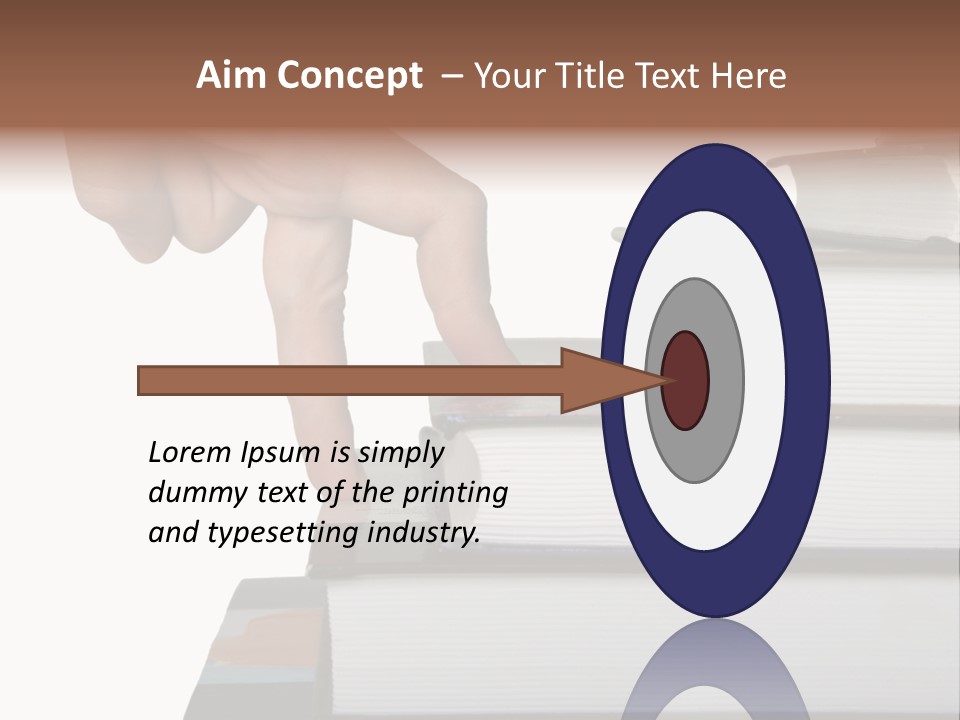 Aim Concept – Your Title Text Here

Lorem Ipsum is simply dummy text of the printing and typesetting industry.